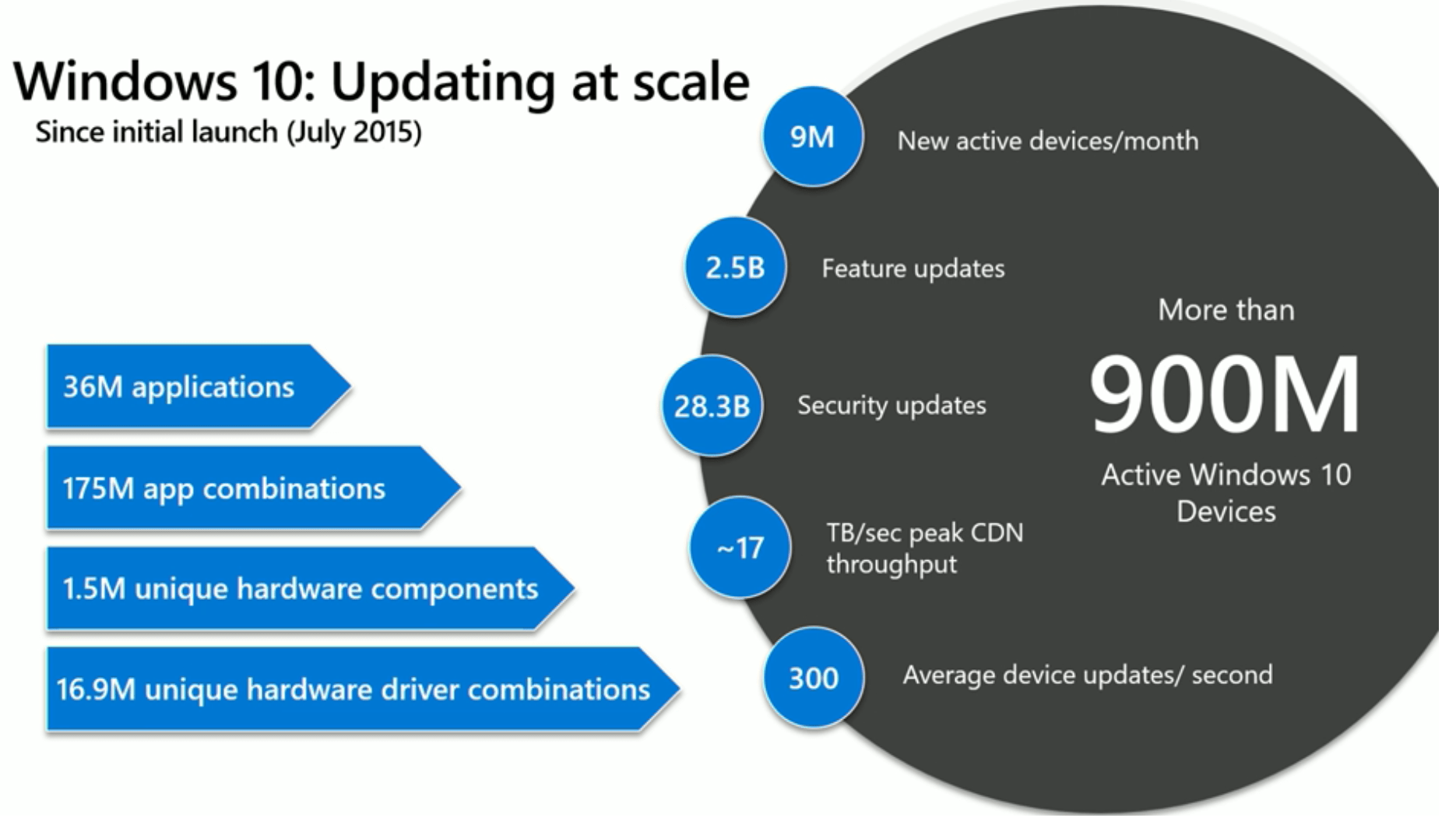 Windows 10: Updating at scale
Since initial launch (July 2015)

36M applications

175M app combinations

1.5M unique hardware components

16.9M unique hardware driver combinations

9M New active devices/month

2.5B Feature updates

28.3B Security updates

~17 TB/sec peak CDN throughput

300 Average device updates/ second

More than
900M
Active Windows 10 Devices